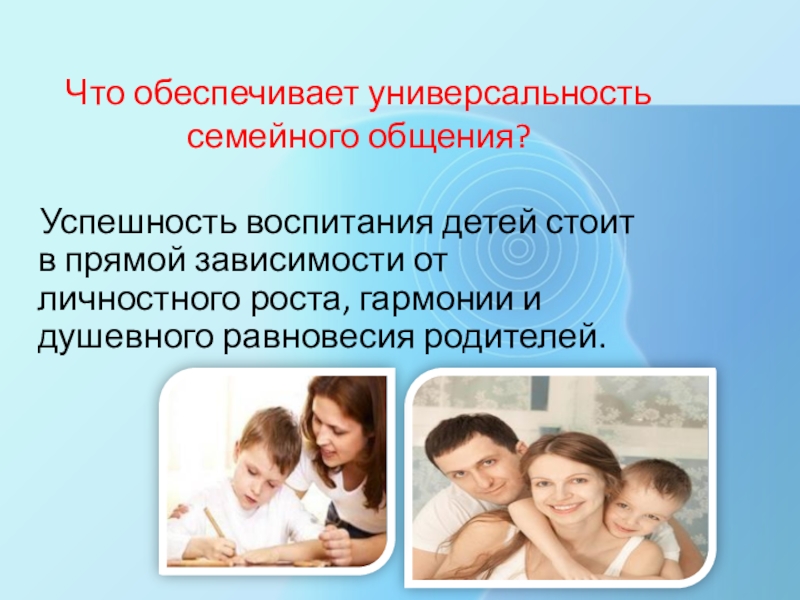 Что обеспечивает универсальность семейного общения?

Успешность воспитания детей стоит в прямой зависимости от личностного роста, гармонии и душевного равновесия родителей.